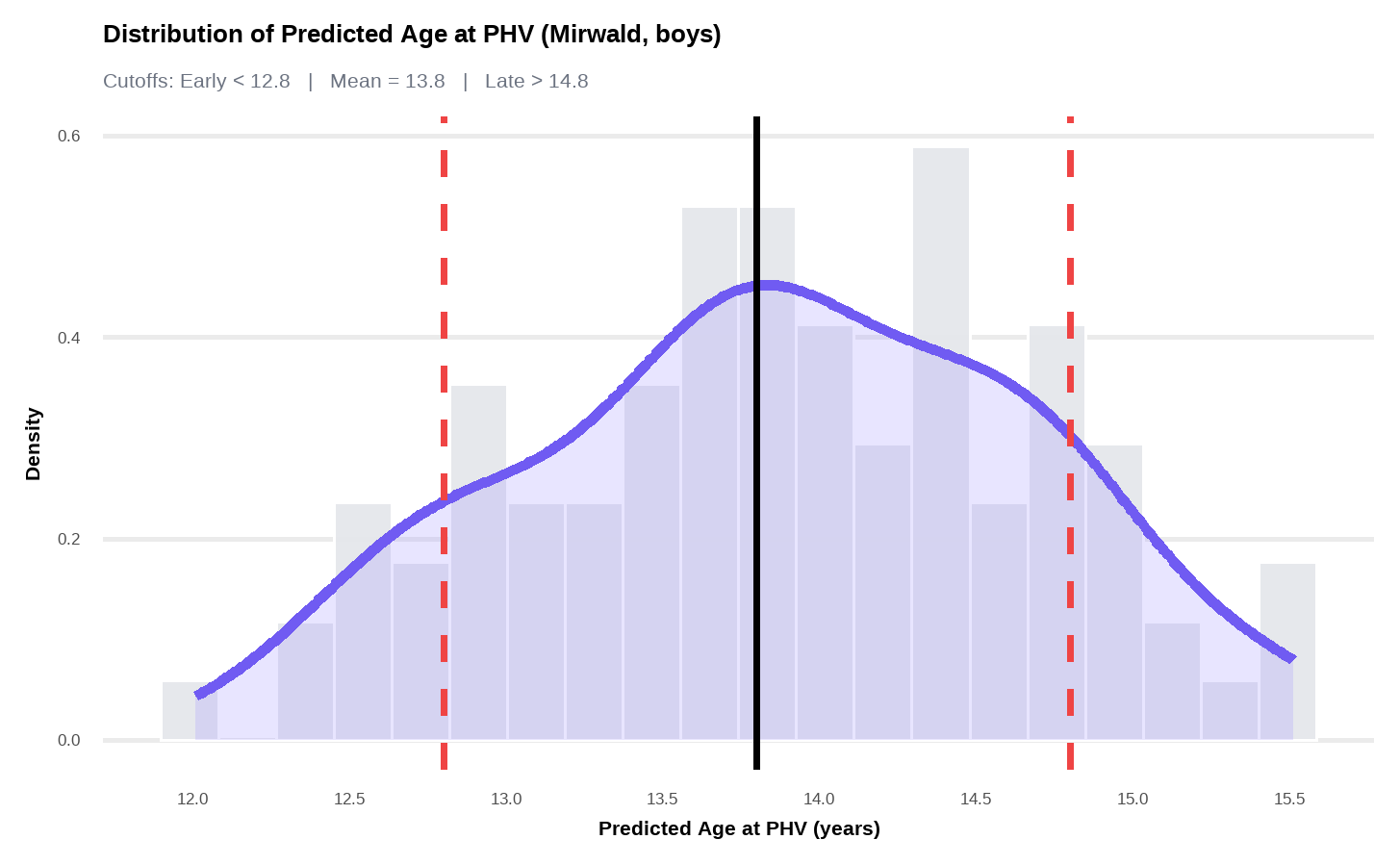 Distribution of Predicted Age at PHV (Mirwald, boys)

Cutoffs: Early < 12.8 | Mean = 13.8 | Late > 14.8

0.6
0.4
0.2
0.0

Density

12.0
12.5
13.0
13.5
14.0
14.5
15.0
15.5

Predicted Age at PHV (years)